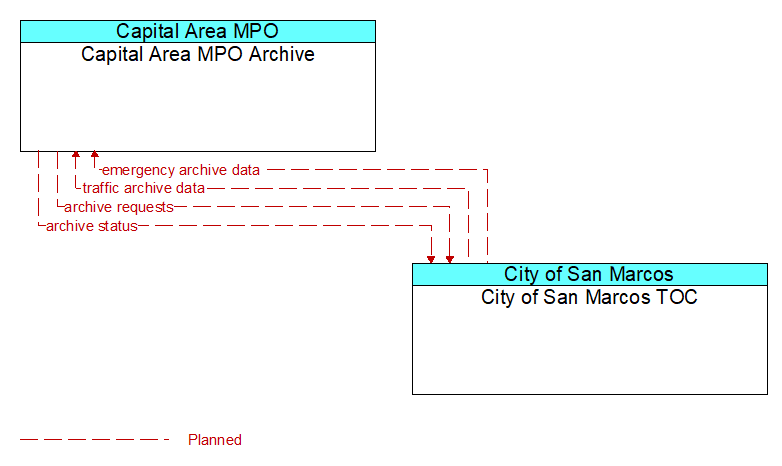 Capital Area MPO
Capital Area MPO Archive

emergency archive data
traffic archive data
archive requests
archive status

City of San Marcos
City of San Marcos TOC

Planned